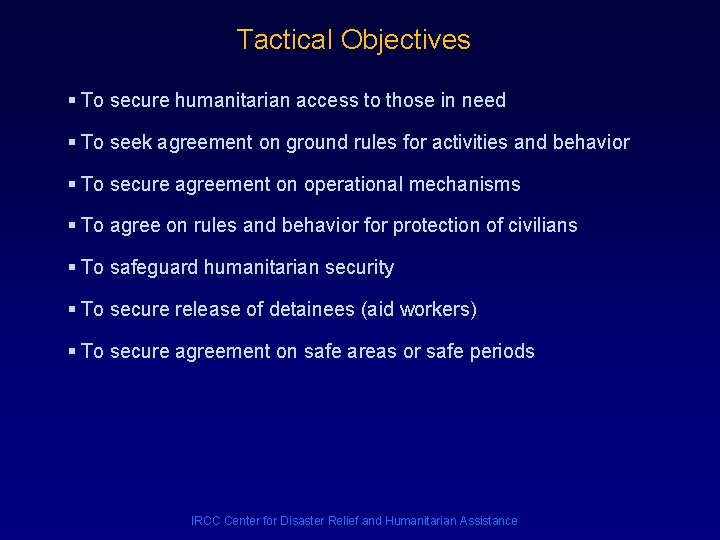 Tactical Objectives

▪ To secure humanitarian access to those in need

▪ To seek agreement on ground rules for activities and behavior

▪ To secure agreement on operational mechanisms

▪ To agree on rules and behavior for protection of civilians

▪ To safeguard humanitarian security

▪ To secure release of detainees (aid workers)

▪ To secure agreement on safe areas or safe periods

IRCC Center for Disaster Relief and Humanitarian Assistance